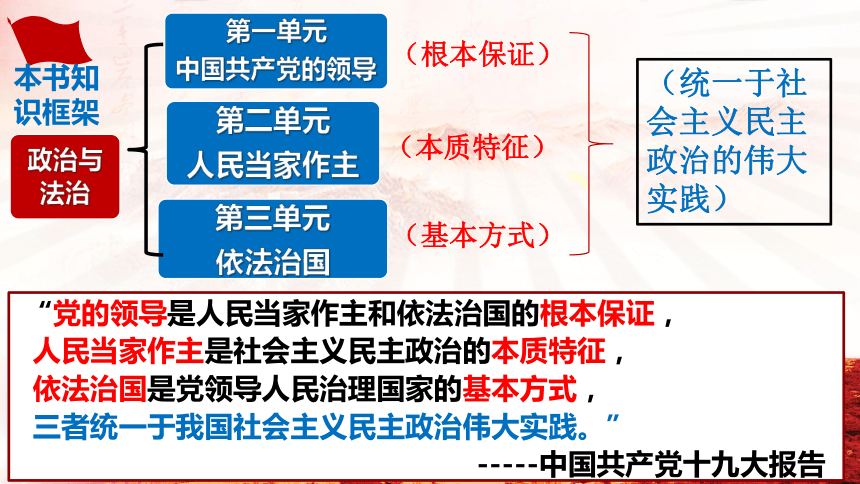 本书知识框架

政治与法治

第一单元
中国共产党的领导

（根本保证）

第二单元
人民当家作主

（本质特征）

第三单元
依法治国

（基本方式）

（统一于社会主义民主政治的伟大实践）

“党的领导是人民当家作主和依法治国的根本保证，
人民当家作主是社会主义民主政治的本质特征，
依法治国是党领导人民治理国家的基本方式，
三者统一于我国社会主义民主政治伟大实践。”

-----中国共产党十九大报告